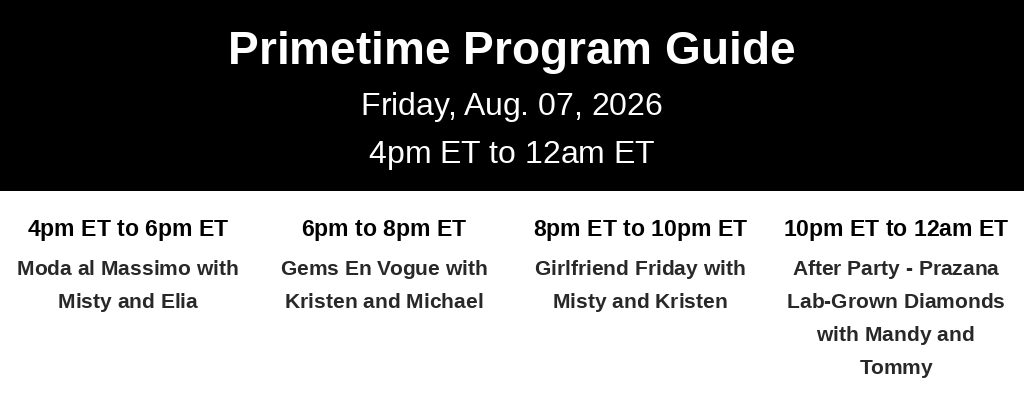 Primetime Program Guide

Friday, Aug. 07, 2026

4pm ET to 12am ET

4pm ET to 6pm ET

Moda al Massimo with Misty and Elia

6pm to 8pm ET

Gems En Vogue with Kristen and Michael

8pm ET to 10pm ET

Girlfriend Friday with Misty and Kristen

10pm ET to 12am ET

After Party - Prazana Lab-Grown Diamonds with Mandy and Tommy